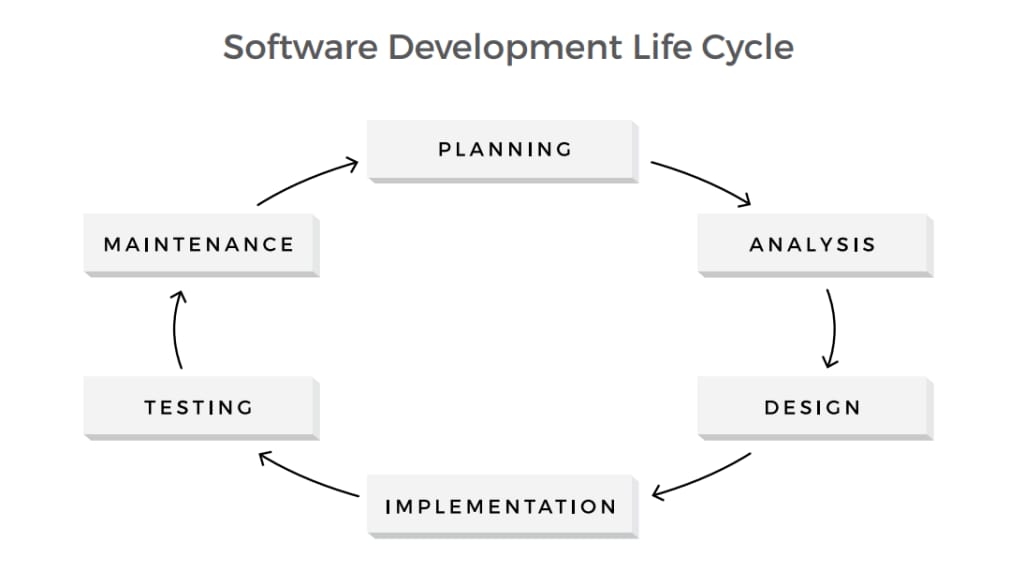 Software Development Life Cycle

PLANNING

ANALYSIS

DESIGN

IMPLEMENTATION

TESTING

MAINTENANCE